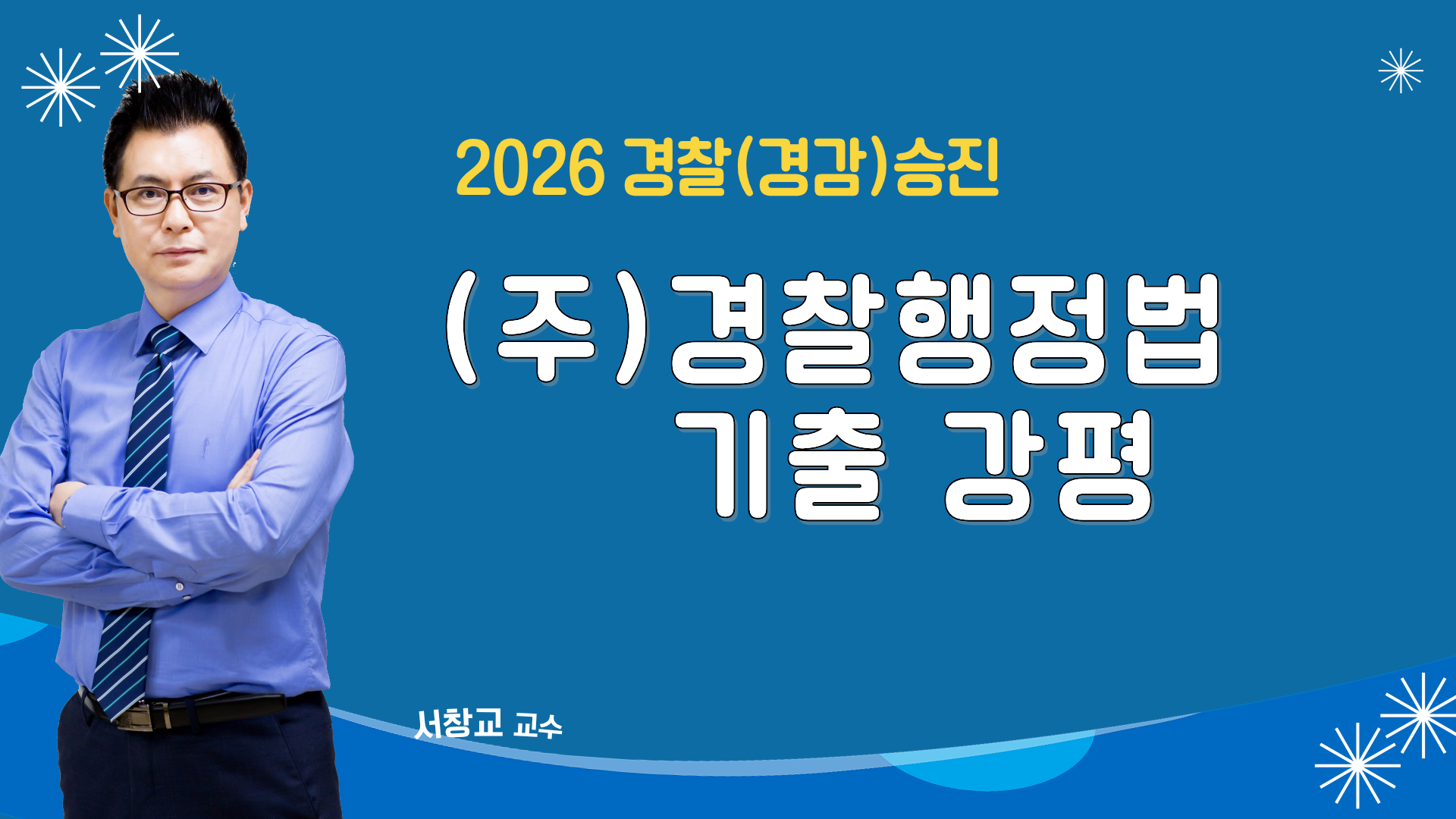 2026 경찰(경감)승진

(주)경찰행정법
기출 강평

서창교 교수